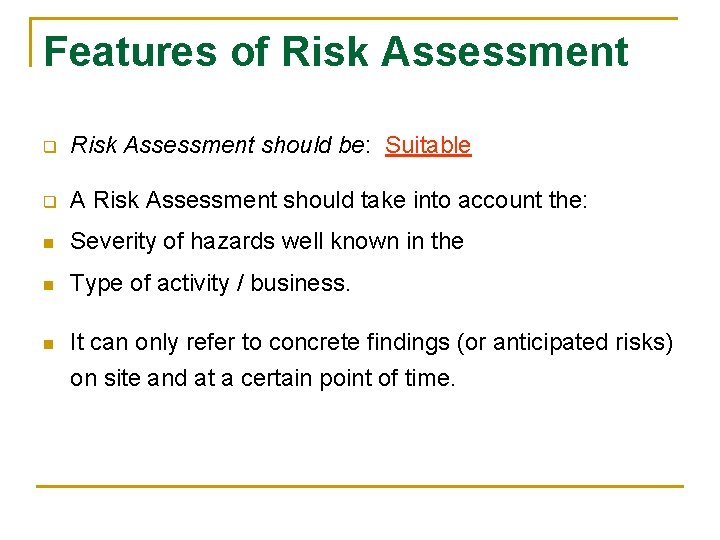 Features of Risk Assessment

Risk Assessment should be: Suitable

A Risk Assessment should take into account the:

Severity of hazards well known in the

Type of activity / business.

It can only refer to concrete findings (or anticipated risks) on site and at a certain point of time.